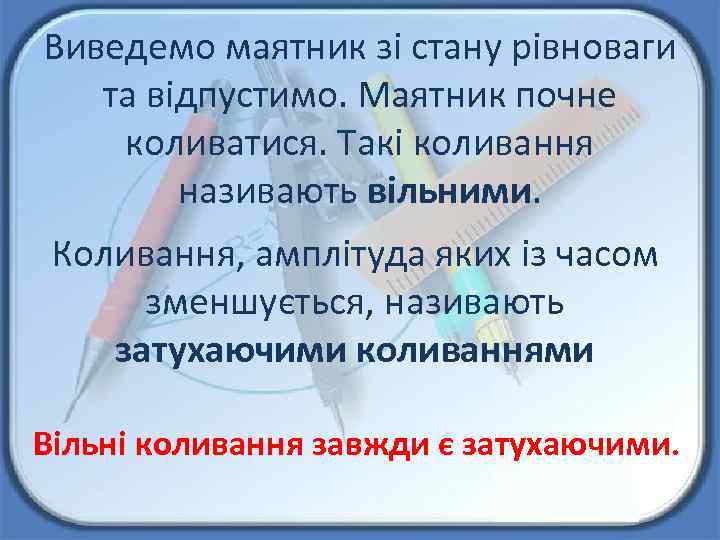 Виведемо маятник зі стану рівноваги та відпустимо. Маятник почне коливатися. Такі коливання називають вільними.

Коливання, амплітуда яких із часом зменшується, називають затухаючими коливаннями

Вільні коливання завжди є затухаючими.